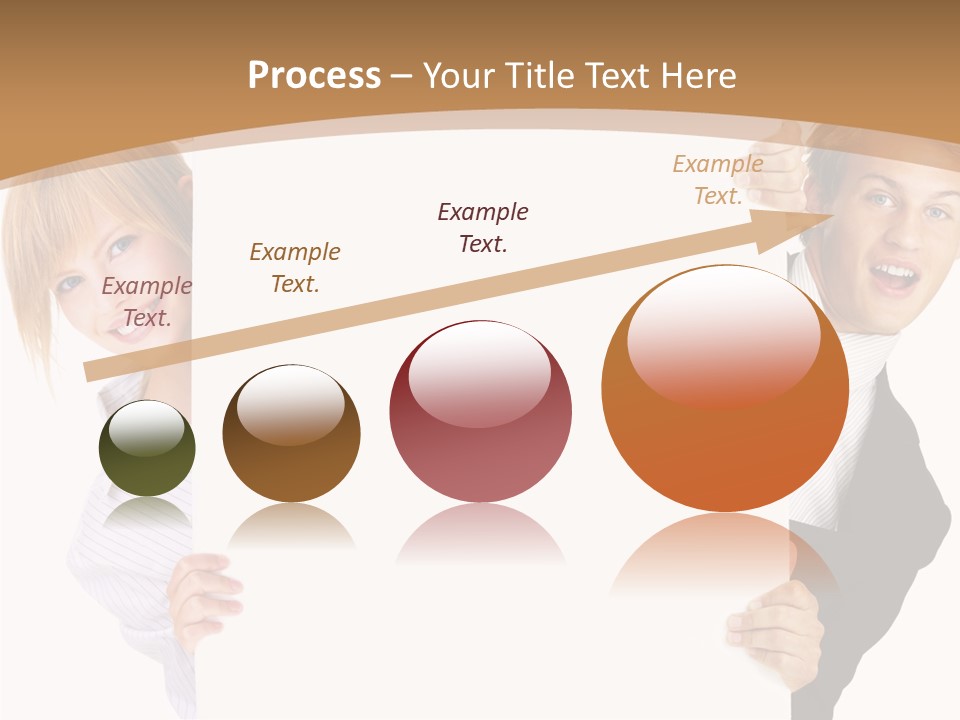 Process – Your Title Text Here

Example Text.

Example Text.

Example Text.

Example Text.